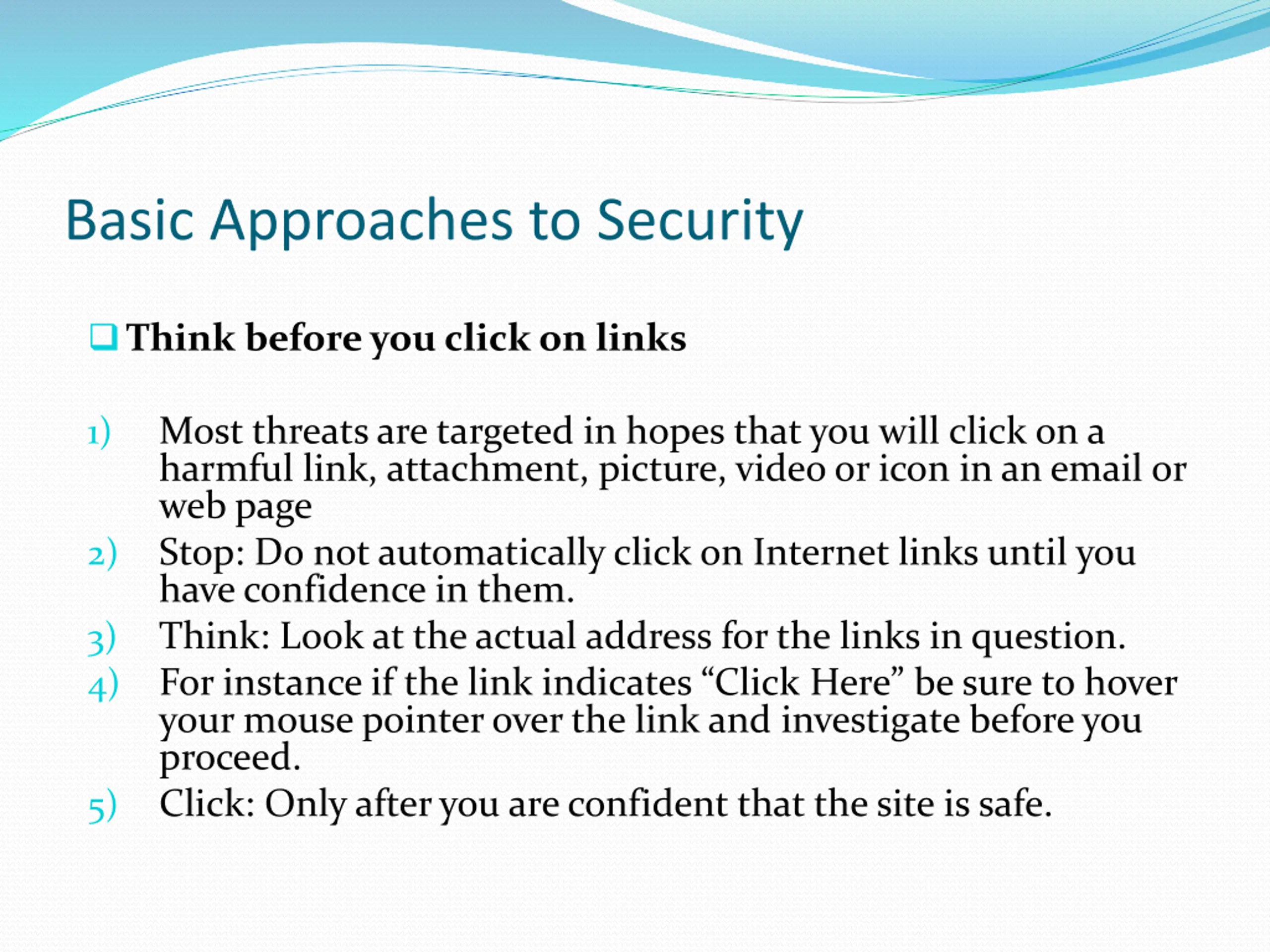 Basic Approaches to Security

❑ Think before you click on links

1) Most threats are targeted in hopes that you will click on a harmful link, attachment, picture, video or icon in an email or web page
2) Stop: Do not automatically click on Internet links until you have confidence in them.
3) Think: Look at the actual address for the links in question.
4) For instance if the link indicates “Click Here” be sure to hover your mouse pointer over the link and investigate before you proceed.
5) Click: Only after you are confident that the site is safe.